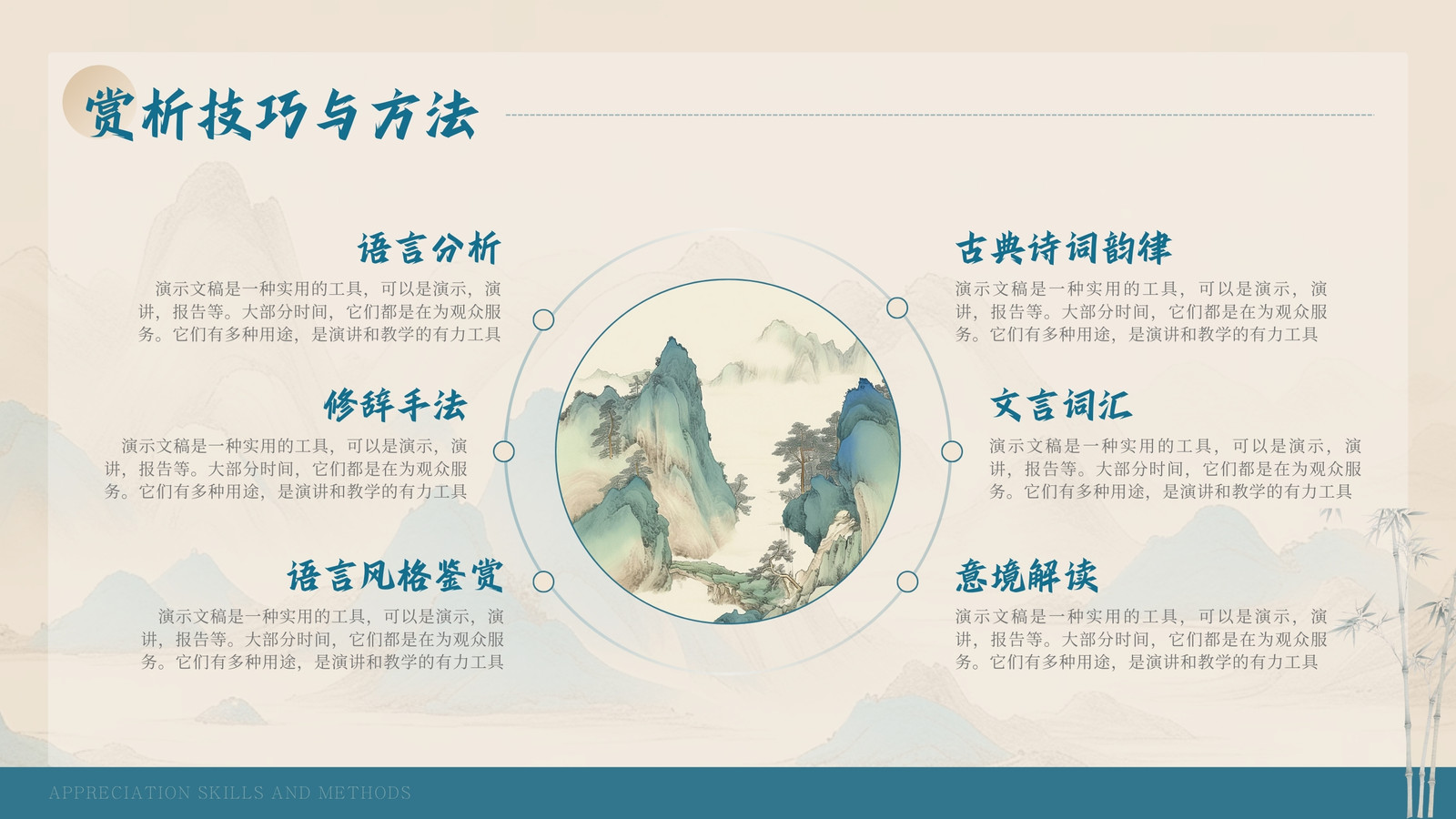 赏析技巧与方法

语言分析

演示文稿是一种实用的工具，可以是演示，演讲，报告等。大部分时间，它们都是在为观众服务。它们有多种用途，是演讲和教学的有力工具

修辞手法

演示文稿是一种实用的工具，可以是演示，演讲，报告等。大部分时间，它们都是在为观众服务。它们有多种用途，是演讲和教学的有力工具

语言风格鉴赏

演示文稿是一种实用的工具，可以是演示，演讲，报告等。大部分时间，它们都是在为观众服务。它们有多种用途，是演讲和教学的有力工具

古典诗词韵律

演示文稿是一种实用的工具，可以是演示，演讲，报告等。大部分时间，它们都是在为观众服务。它们有多种用途，是演讲和教学的有力工具

文言词汇

演示文稿是一种实用的工具，可以是演示，演讲，报告等。大部分时间，它们都是在为观众服务。它们有多种用途，是演讲和教学的有力工具

意境解读

演示文稿是一种实用的工具，可以是演示，演讲，报告等。大部分时间，它们都是在为观众服务。它们有多种用途，是演讲和教学的有力工具

APPRECIATION SKILLS AND METHODS